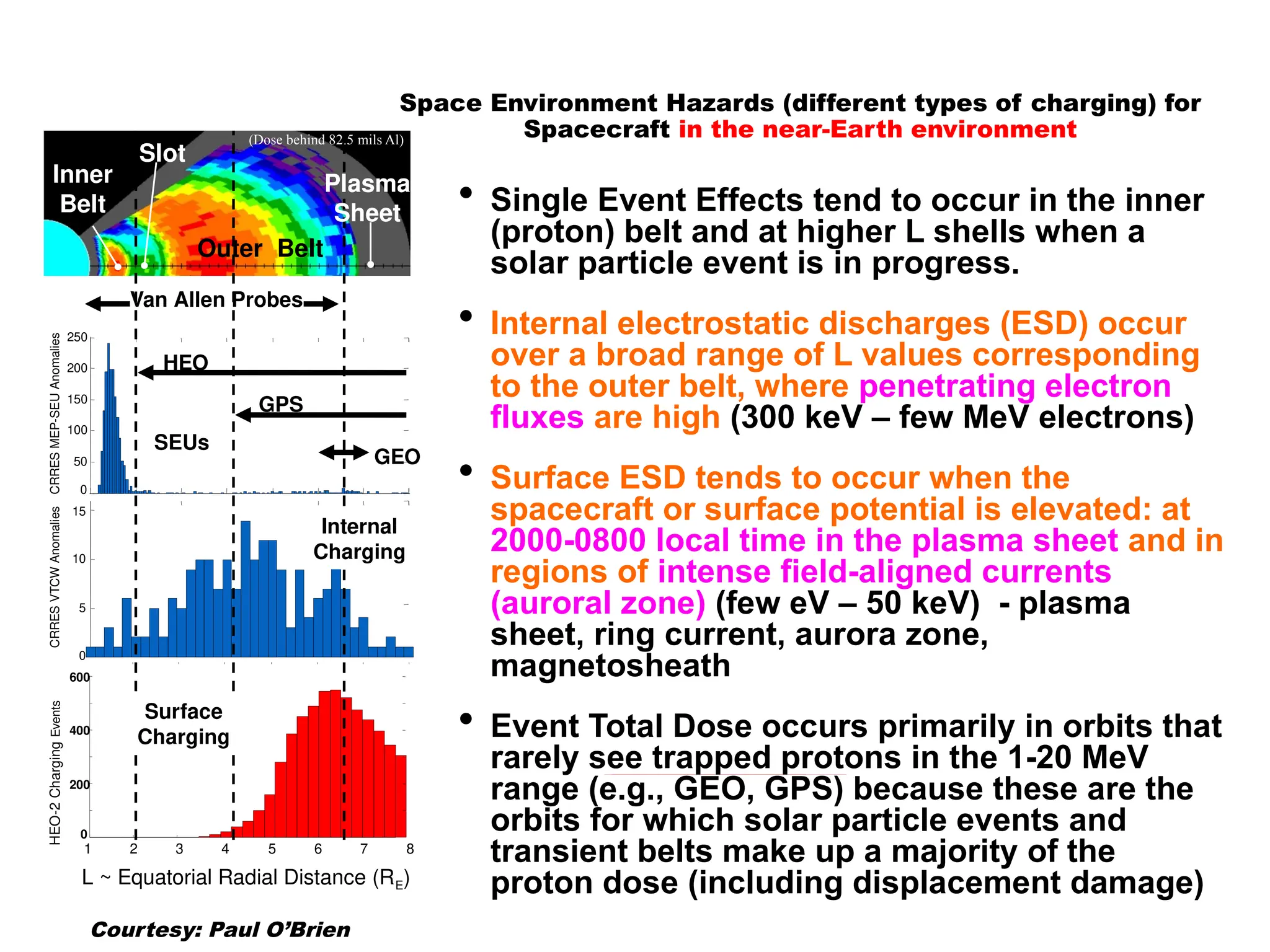 Space Environment Hazards (different types of charging) for Spacecraft in the near-Earth environment

(Dose behind 82.5 mils Al)

Slot

Inner Belt

Plasma Sheet

Outer Belt

Van Allen Probes

CRRES MEP-SEU Anomalies

250
200
150
100
50
0

HEO

GPS

SEUs

GEO

CRRES VTCW Anomalies

15
10
5
0

Internal Charging

HEO-2 Charging Events

600
400
200
0

Surface Charging

1 2 3 4 5 6 7 8

L ~ Equatorial Radial Distance ($R_E$)

Courtesy: Paul O'Brien

• Single Event Effects tend to occur in the inner (proton) belt and at higher L shells when a solar particle event is in progress.

• Internal electrostatic discharges (ESD) occur over a broad range of L values corresponding to the outer belt, where penetrating electron fluxes are high (300 keV – few MeV electrons)

• Surface ESD tends to occur when the spacecraft or surface potential is elevated: at 2000-0800 local time in the plasma sheet and in regions of intense field-aligned currents (auroral zone) (few eV – 50 keV) - plasma sheet, ring current, aurora zone, magnetosheath

• Event Total Dose occurs primarily in orbits that rarely see trapped protons in the 1-20 MeV range (e.g., GEO, GPS) because these are the orbits for which solar particle events and transient belts make up a majority of the proton dose (including displacement damage)